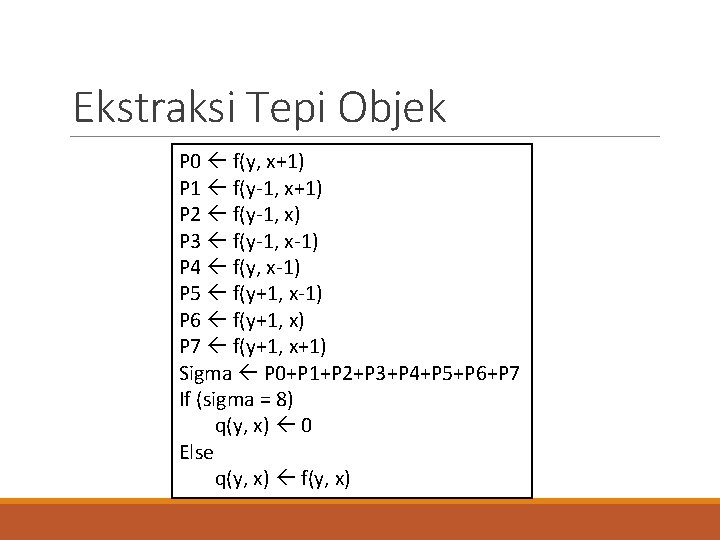 Ekstraksi Tepi Objek

P0 ← f(y, x+1)
P1 ← f(y-1, x+1)
P2 ← f(y-1, x)
P3 ← f(y-1, x-1)
P4 ← f(y, x-1)
P5 ← f(y+1, x-1)
P6 ← f(y+1, x)
P7 ← f(y+1, x+1)
Sigma ← P0+P1+P2+P3+P4+P5+P6+P7
If (sigma = 8)
q(y, x) ← 0
Else
q(y, x) ← f(y, x)